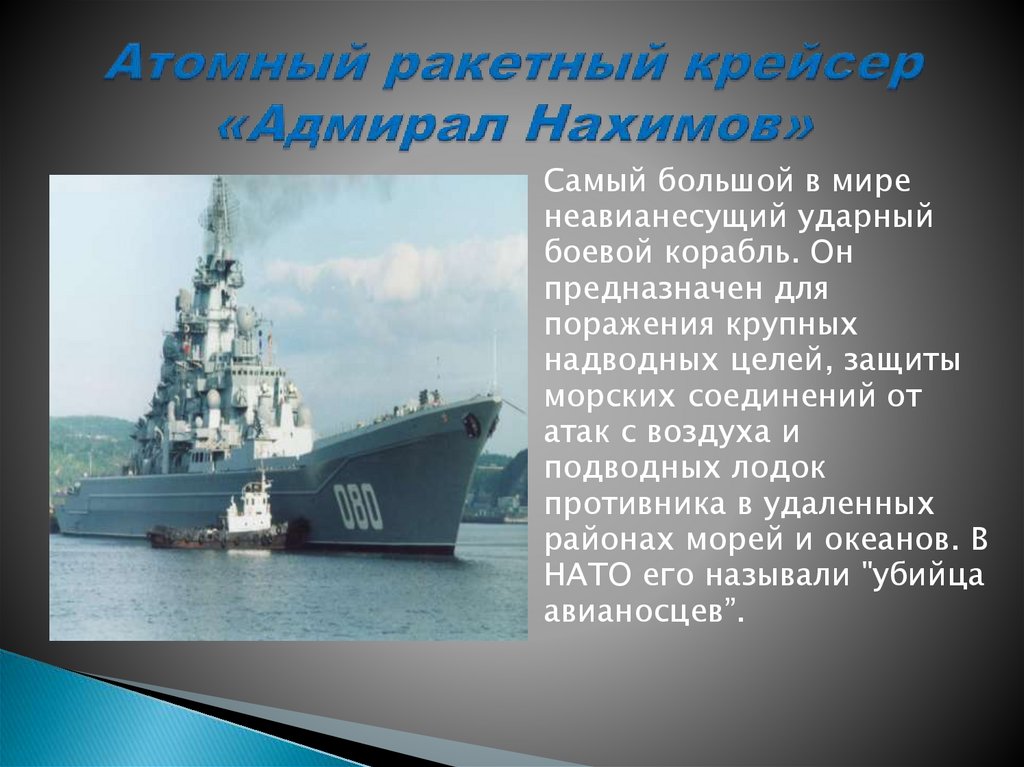 Атомный ракетный крейсер «Адмирал Нахимов»

080

Самый большой в мире неавианесущий ударный боевой корабль. Он предназначен для поражения крупных надводных целей, защиты морских соединений от атак с воздуха и подводных лодок противника в удаленных районах морей и океанов. В НАТО его называли "убийца авианосцев”.